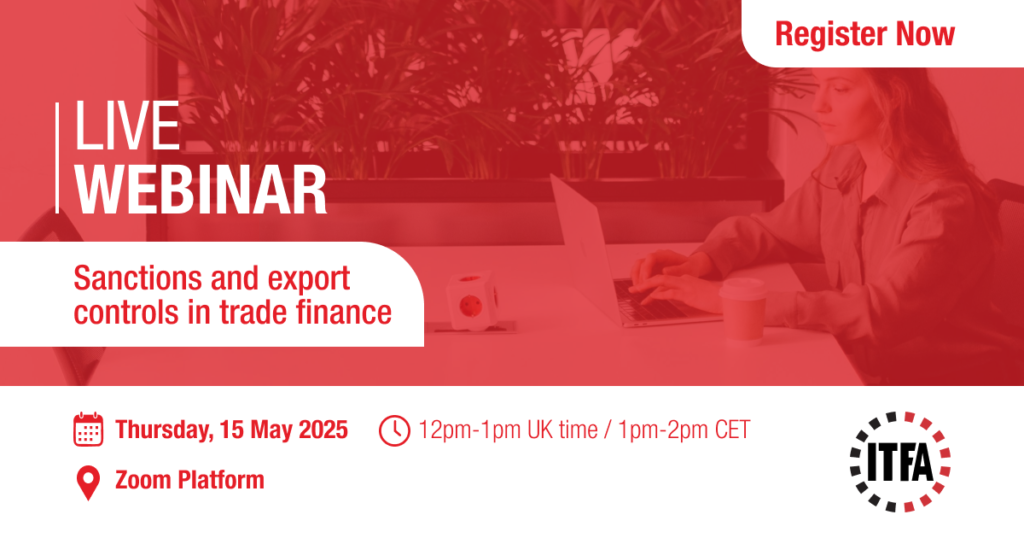 Register Now

LIVE
WEBINAR

Sanctions and export controls in trade finance

Thursday, 15 May 2025

12pm-1pm UK time / 1pm-2pm CET

Zoom Platform

ITFA